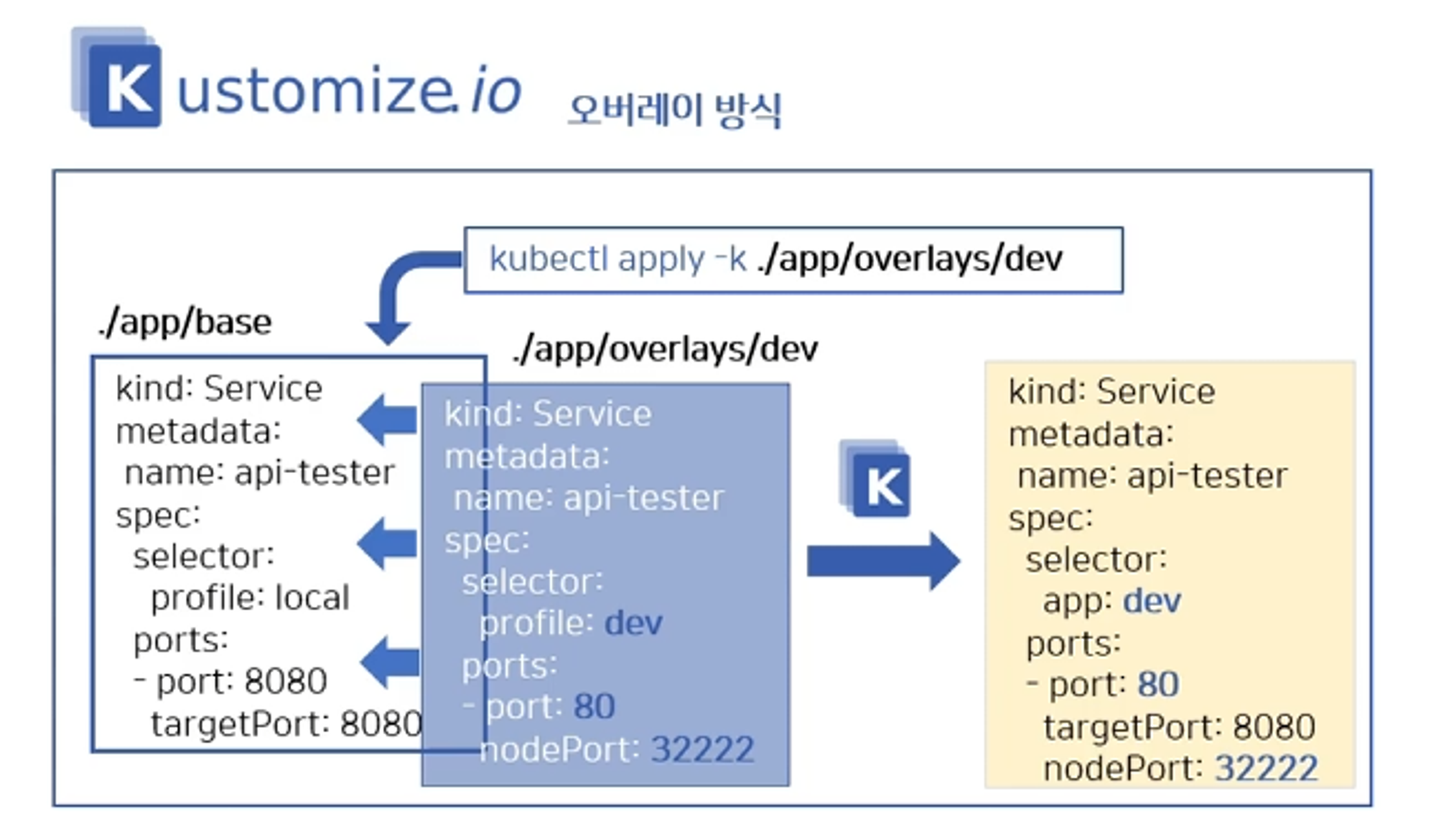 Kustomize.io 오버레이 방식

kubectl apply -k ./app/overlays/dev

./app/base

kind: Service
metadata:
 name: api-tester
spec:
 selector:
  profile: local
 ports:
 - port: 8080
  targetPort: 8080

./app/overlays/dev

kind: Service
metadata:
 name: api-tester
spec:
 selector:
  profile: dev
 ports:
 - port: 80
  nodePort: 32222

K

kind: Service
metadata:
 name: api-tester
spec:
 selector:
  app: dev
 ports:
 - port: 80
  targetPort: 8080
  nodePort: 32222